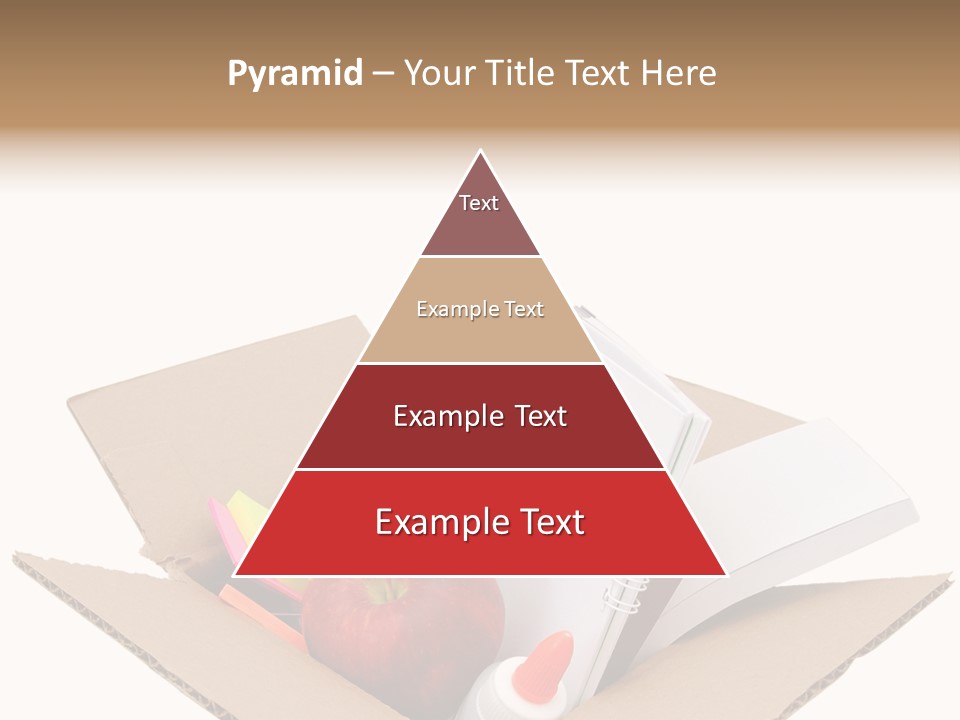 Pyramid – Your Title Text Here

Text

Example Text

Example Text

Example Text